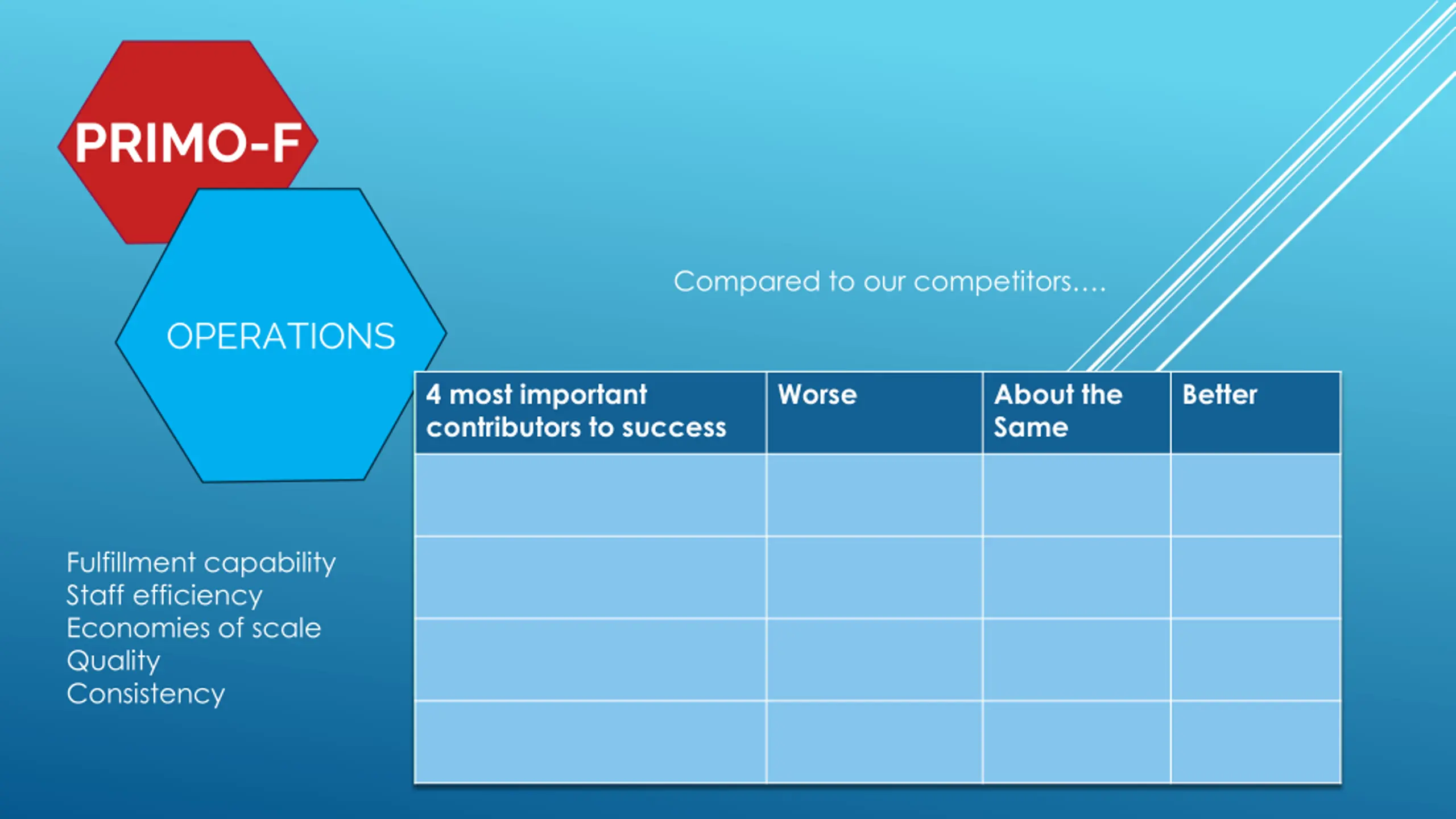 PRIMO-F

OPERATIONS

Compared to our competitors….

| 4 most important contributors to success | Worse | About the Same | Better |
|---|---|---|---|
| | | | |
| | | | |
| | | | |
| | | | |

Fulfillment capability
Staff efficiency
Economies of scale
Quality
Consistency